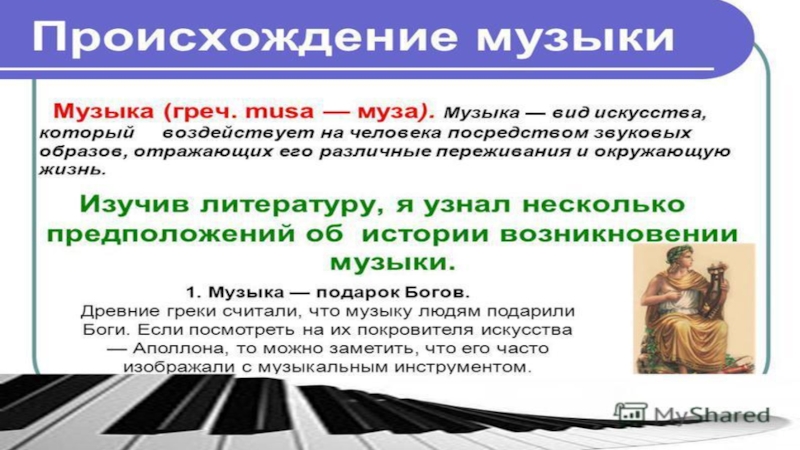 Происхождение музыки

Музыка (греч. musa — муза). Музыка — вид искусства, который воздействует на человека посредством звуковых образов, отражающих его различные переживания и окружающую жизнь.

Изучив литературу, я узнал несколько предположений об истории возникновении музыки.

1. Музыка — подарок Богов.
Древние греки считали, что музыку людям подарили Боги. Если посмотреть на их покровителя искусства — Аполлона, то можно заметить, что его часто изображали с музыкальным инструментом.

MyShared